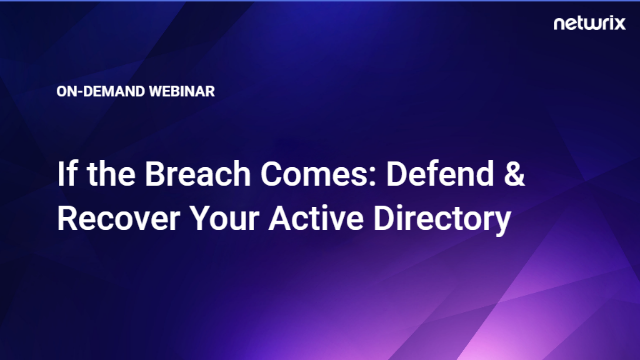 netwrix

ON-DEMAND WEBINAR

If the Breach Comes: Defend & Recover Your Active Directory